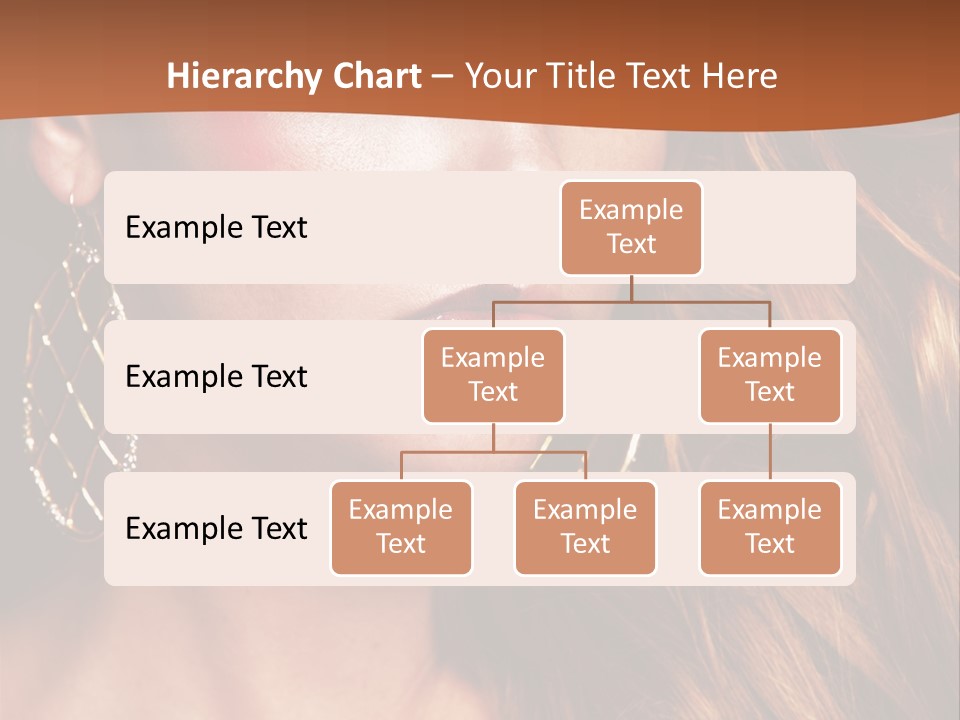 Hierarchy Chart – Your Title Text Here

Example Text

Example Text

Example Text

Example Text

Example Text

Example Text

Example Text

Example Text

Example Text